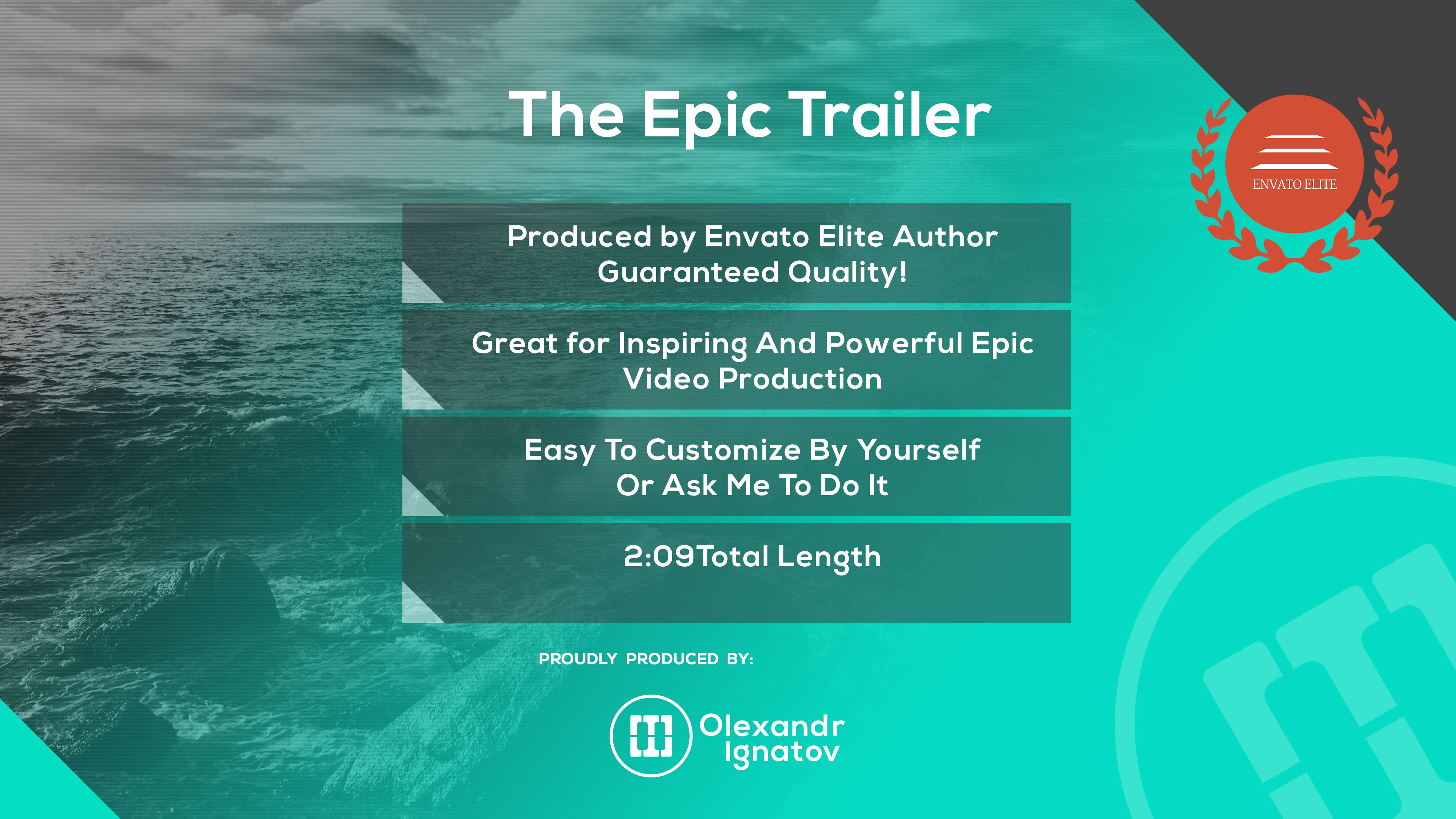 The Epic Trailer

ENVATO ELITE

Produced by Envato Elite Author
Guaranteed Quality!

Great for Inspiring And Powerful Epic
Video Production

Easy To Customize By Yourself
Or Ask Me To Do It

2:09Total Length

PROUDLY PRODUCED BY:

Olexandr
Ignatov